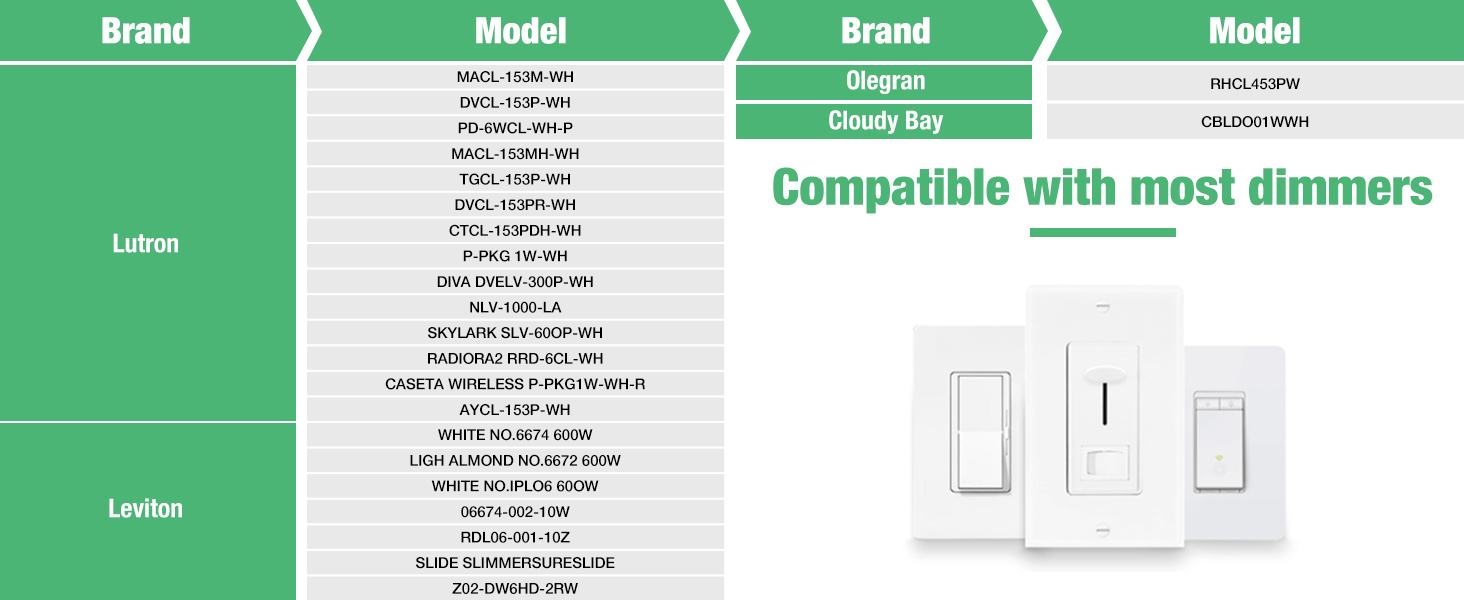 | Brand | Model |
|---|---|
| Lutron | MACL-153M-WH |
| | DVCL-153P-WH |
| | PD-6WCL-WH-P |
| | MACL-153MH-WH |
| | TGCL-153P-WH |
| | DVCL-153PR-WH |
| | CTCL-153PDH-WH |
| | P-PKG 1W-WH |
| | DIVA DVELV-300P-WH |
| | NLV-1000-LA |
| | SKYLARK SLV-60OP-WH |
| | RADIORA2 RRD-6CL-WH |
| | CASETA WIRELESS P-PKG1W-WH-R |
| | AYCL-153P-WH |
| Leviton | WHITE NO.6674 600W |
| | LIGH ALMOND NO.6672 600W |
| | WHITE NO.IPLO6 60OW |
| | 06674-002-10W |
| | RDL06-001-10Z |
| | SLIDE SLIMMERSURESLIDE |
| | Z02-DW6HD-2RW |

| Brand | Model |
|---|---|
| Olegran | RHCL453PW |
| Cloudy Bay | CBLDO01WWH |

Compatible with most dimmers